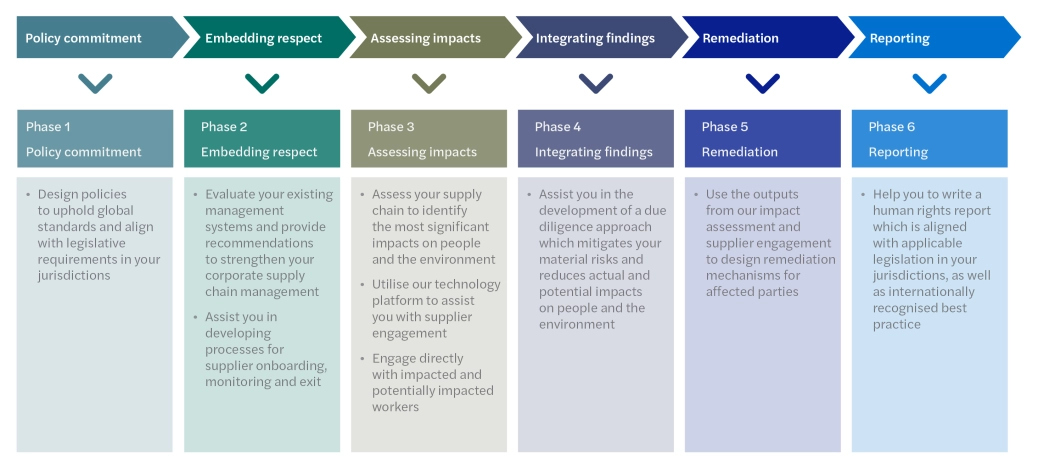 Policy commitment

Embedding respect

Assessing impacts

Integrating findings

Remediation

Reporting

Phase 1
Policy commitment

• Design policies to uphold global standards and align with legislative requirements in your jurisdictions

Phase 2
Embedding respect

• Evaluate your existing management systems and provide recommendations to strengthen your corporate supply chain management

• Assist you in developing processes for supplier onboarding, monitoring and exit

Phase 3
Assessing impacts

• Assess your supply chain to identify the most significant impacts on people and the environment

• Utilise our technology platform to assist you with supplier engagement

• Engage directly with impacted and potentially impacted workers

Phase 4
Integrating findings

• Assist you in the development of a due diligence approach which mitigates your material risks and reduces actual and potential impacts on people and the environment

Phase 5
Remediation

• Use the outputs from our impact assessment and supplier engagement to design remediation mechanisms for affected parties

Phase 6
Reporting

• Help you to write a human rights report which is aligned with applicable legislation in your jurisdictions, as well as internationally recognised best practice